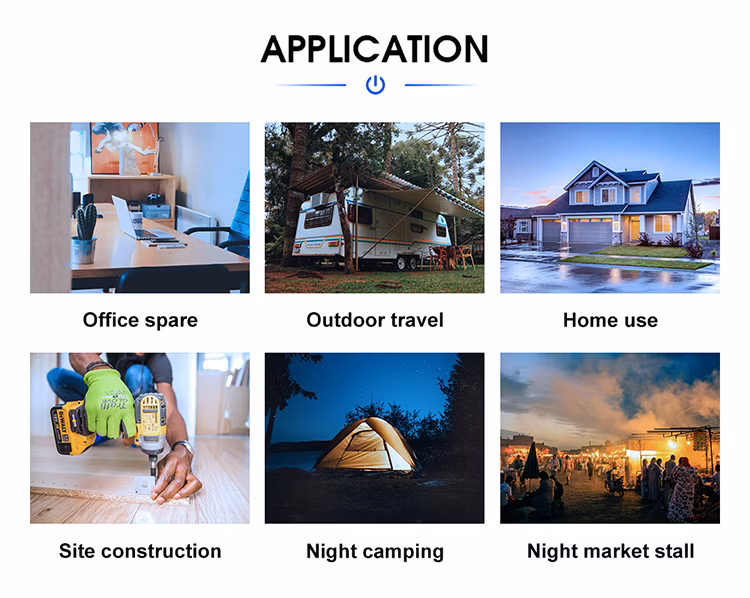 APPLICATION

Office spare

Outdoor travel

Home use

DEWALT

Site construction

Night camping

Night market stall